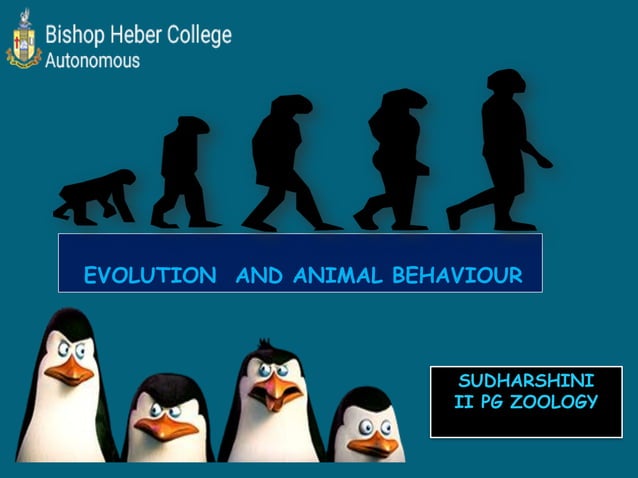 Bishop Heber College
Autonomous

EVOLUTION AND ANIMAL BEHAVIOUR

SUDHARSHINI
II PG ZOOLOGY